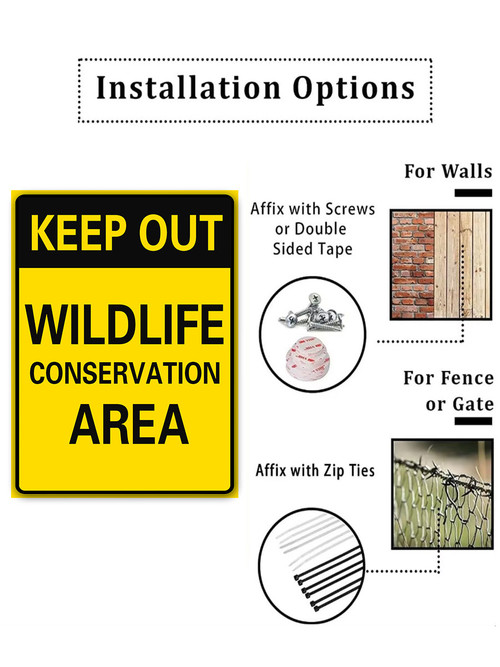 Installation Options

KEEP OUT

WILDLIFE CONSERVATION AREA

For Walls

Affix with Screws or Double Sided Tape

For Fence or Gate

Affix with Zip Ties